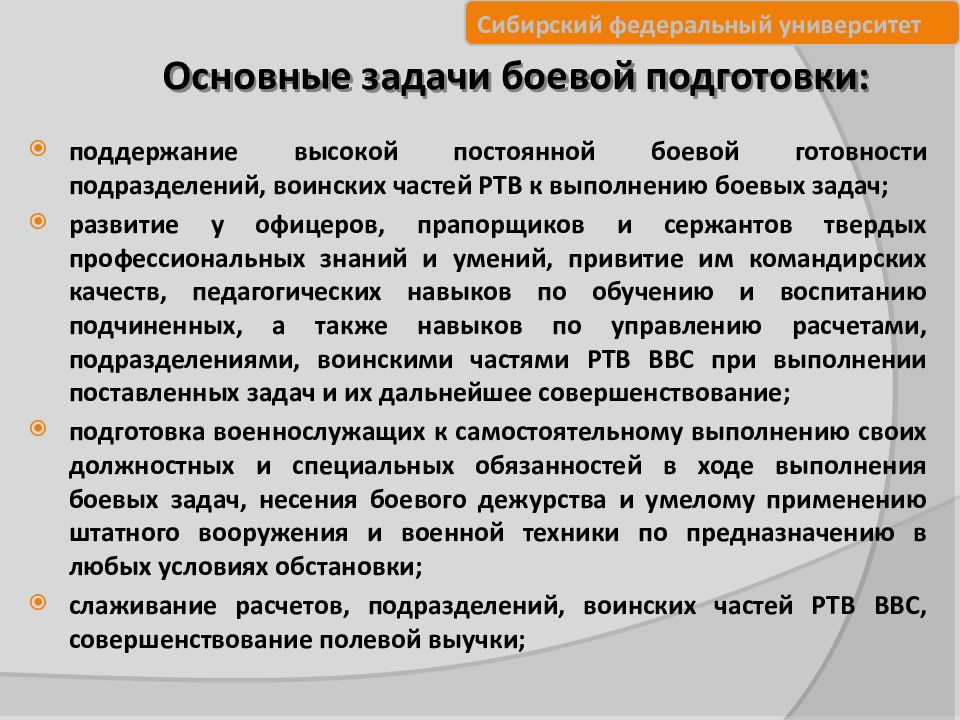 Сибирский федеральный университет

Основные задачи боевой подготовки:

поддержание высокой постоянной боевой готовности подразделений, воинских частей РТВ к выполнению боевых задач;

развитие у офицеров, прапорщиков и сержантов твердых профессиональных знаний и умений, привитие им командирских качеств, педагогических навыков по обучению и воспитанию подчиненных, а также навыков по управлению расчетами, подразделениями, воинскими частями РТВ ВВС при выполнении поставленных задач и их дальнейшее совершенствование;

подготовка военнослужащих к самостоятельному выполнению своих должностных и специальных обязанностей в ходе выполнения боевых задач, несения боевого дежурства и умелому применению штатного вооружения и военной техники по предназначению в любых условиях обстановки;

слаживание расчетов, подразделений, воинских частей РТВ ВВС, совершенствование полевой выучки;